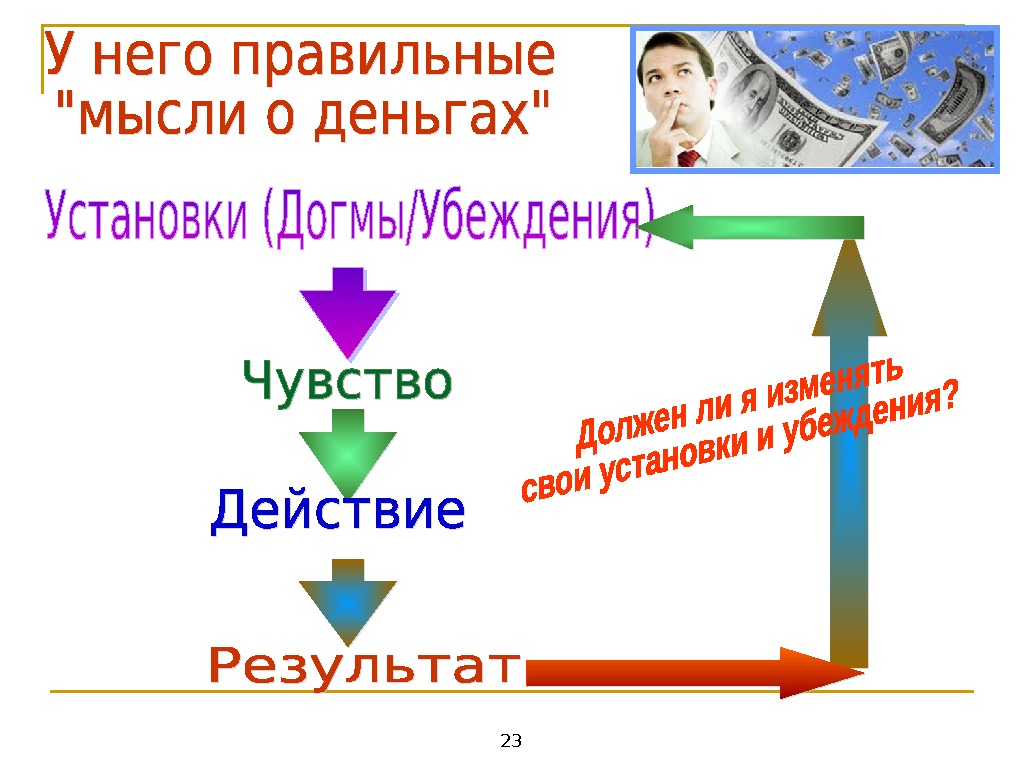 У него правильные "мысли о деньгах"

Установки (Догмы/Убеждения)

Чувство

Действие

Результат

Должен ли я изменять свои установки и убеждения?

23